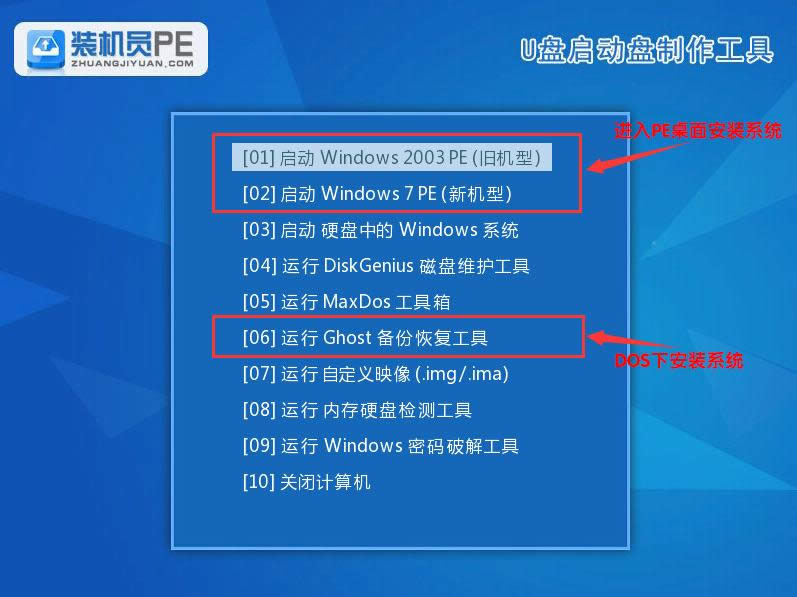 装机员PE
ZHUANGJIYUAN.COM

U盘启动盘制作工具

[01] 启动 Windows 2003 PE (旧机型)
[02] 启动 Windows 7 PE (新机型)
[03] 启动 硬盘中的 Windows 系统
[04] 运行 DiskGenius 磁盘维护工具
[05] 运行 MaxDos 工具箱
[06] 运行 Ghost 备份恢复工具
[07] 运行 自定义映像 (.img/.ima)
[08] 运行 内存硬盘检测工具
[09] 运行 Windows 密码破解工具
[10] 关闭计算机

进入PE桌面安装系统

DOS下安装系统